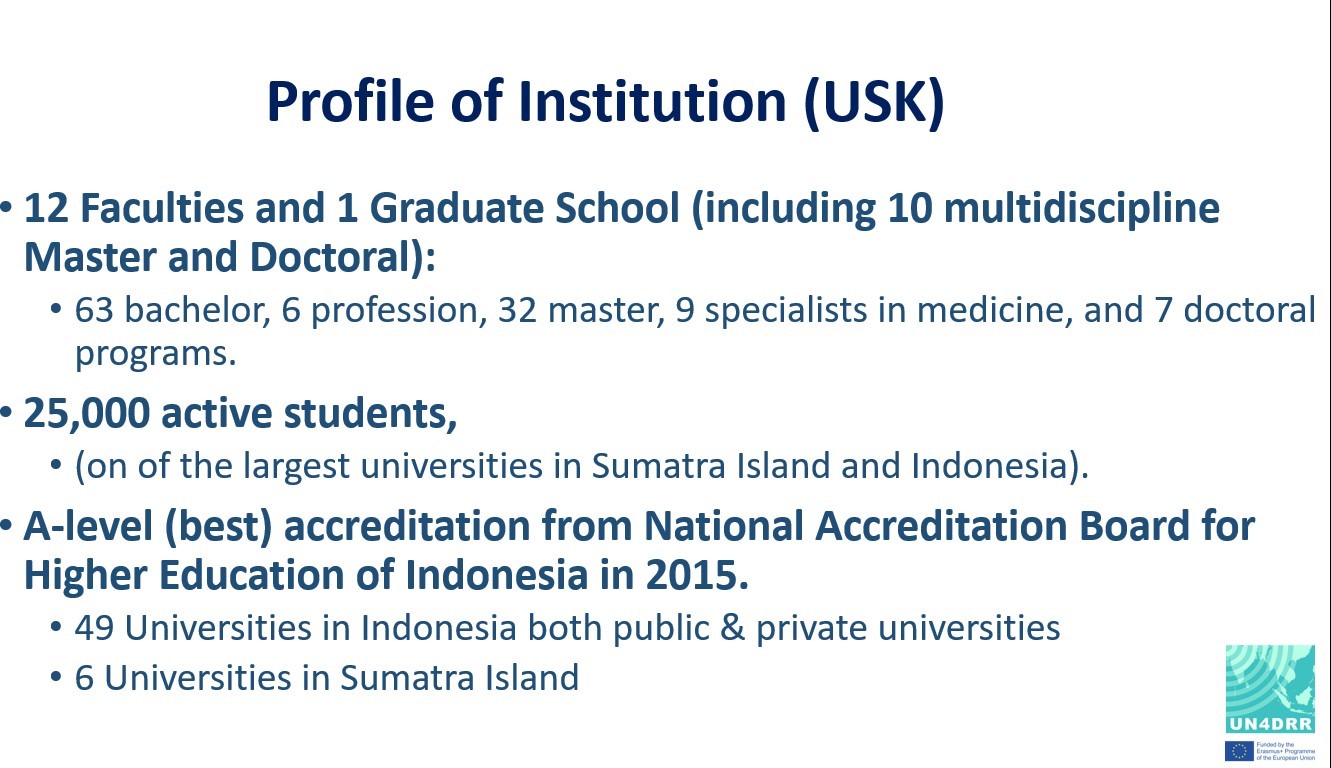 Profile of Institution (USK)

• 12 Faculties and 1 Graduate School (including 10 multidiscipline Master and Doctoral):

• 63 bachelor, 6 profession, 32 master, 9 specialists in medicine, and 7 doctoral programs.

• 25,000 active students,

• (on of the largest universities in Sumatra Island and Indonesia).

• A-level (best) accreditation from National Accreditation Board for Higher Education of Indonesia in 2015.

• 49 Universities in Indonesia both public & private universities

• 6 Universities in Sumatra Island

UN4DRR

Funded by the Erasmus+ Programme of the European Union